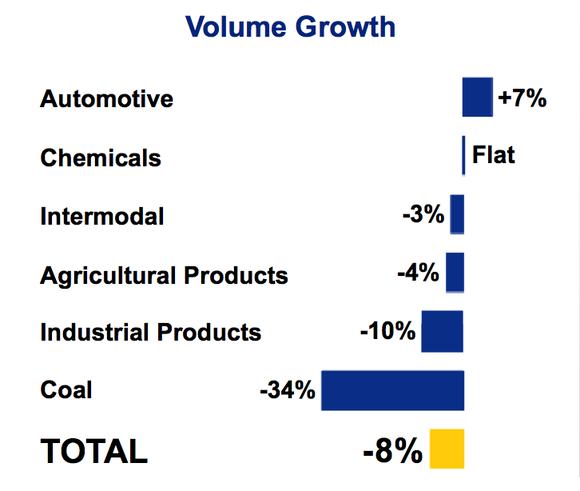 Volume Growth

Automotive +7%

Chemicals Flat

Intermodal -3%

Agricultural Products -4%

Industrial Products -10%

Coal -34%

TOTAL -8%